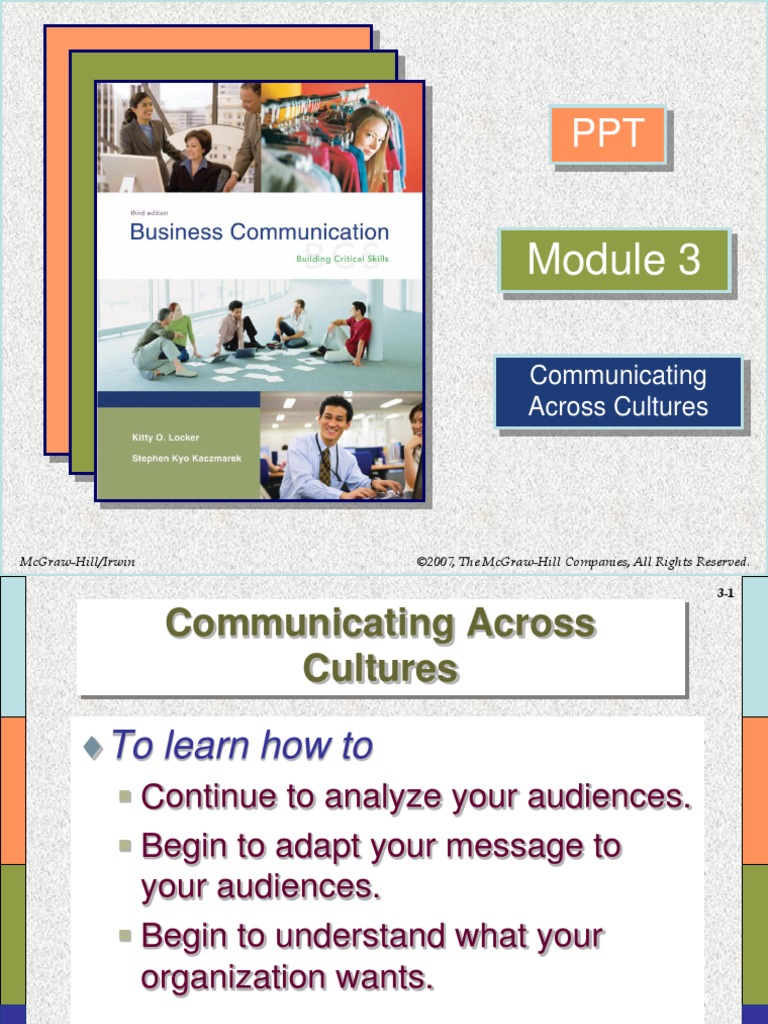 third edition
Business Communication
BCS
Building Critical Skills

Kitty O. Locker
Stephen Kyo Kaczmarek

PPT

Module 3

Communicating Across Cultures

McGraw-Hill/Irwin

©2007, The McGraw-Hill Companies, All Rights Reserved.

3-1

Communicating Across Cultures

To learn how to

Continue to analyze your audiences.

Begin to adapt your message to your audiences.

Begin to understand what your organization wants.